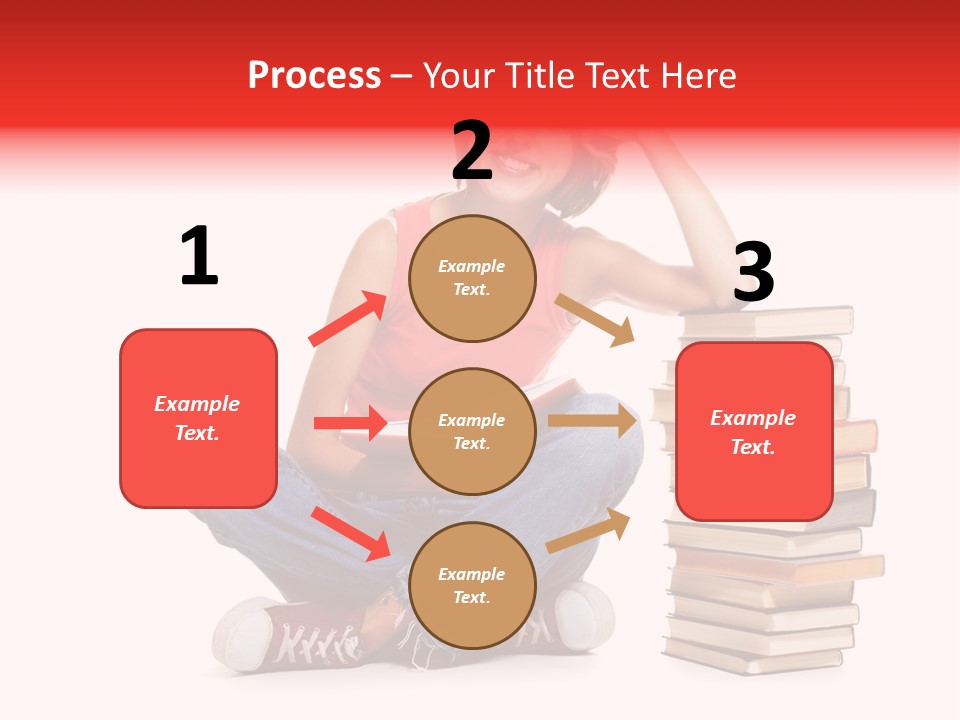 Process – Your Title Text Here

1

Example Text.

2

Example Text.

Example Text.

Example Text.

3

Example Text.